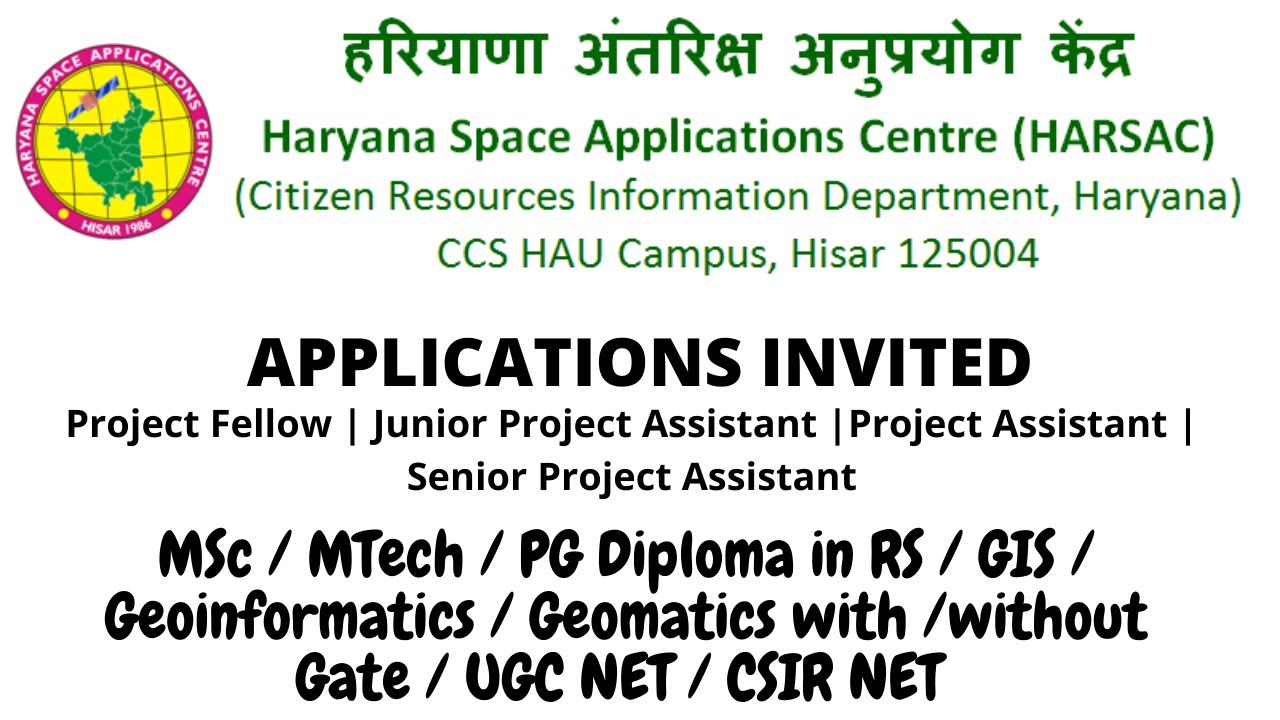 HARYANA SPACE APPLICATIONS CENTRE
HISAR 1986

हरियाणा अंतरिक्ष अनुप्रयोग केंद्र
Haryana Space Applications Centre (HARSAC)
(Citizen Resources Information Department, Haryana)
CCS HAU Campus, Hisar 125004

APPLICATIONS INVITED
Project Fellow | Junior Project Assistant |Project Assistant | Senior Project Assistant

MSc / MTech / PG Diploma in RS / GIS / Geoinformatics / Geomatics with /without Gate / UGC NET / CSIR NET